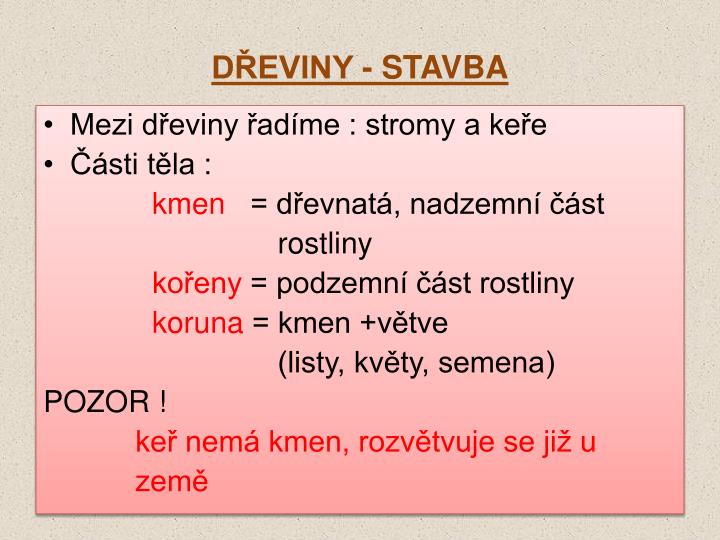 DŘEVINY - STAVBA

• Mezi dřeviny řadíme : stromy a keře
• Části těla :

kmen = dřevnatá, nadzemní část rostliny

kořeny = podzemní část rostliny

koruna = kmen +větve (listy, květy, semena)

POZOR !

keř nemá kmen, rozvětvuje se již u země